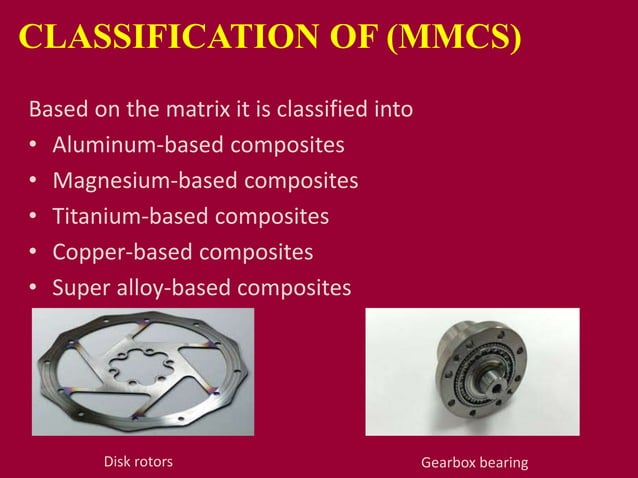 CLASSIFICATION OF (MMCS)

Based on the matrix it is classified into

• Aluminum-based composites
• Magnesium-based composites
• Titanium-based composites
• Copper-based composites
• Super alloy-based composites

Disk rotors

Gearbox bearing